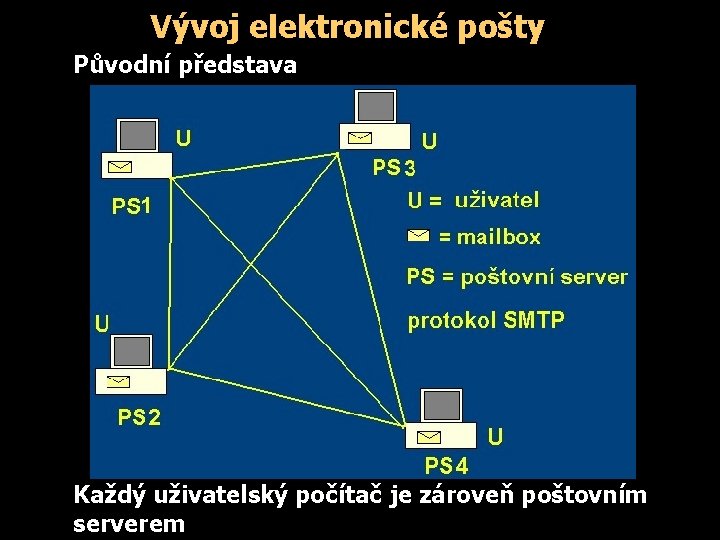 Vývoj elektronické pošty

Původní představa

U

PS1

U

PS3

U = uživatel

= mailbox

PS = poštovní server

protokol SMTP

U

PS2

U

PS4

Každý uživatelský počítač je zároveň poštovním serverem